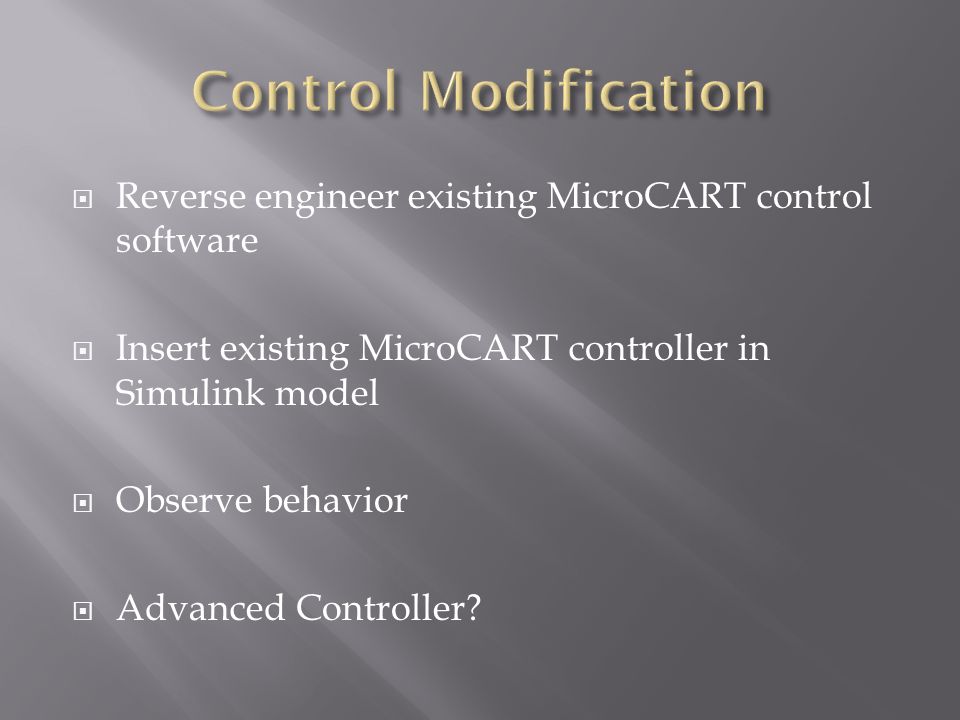 Control Modification

Reverse engineer existing MicroCART control software

Insert existing MicroCART controller in Simulink model

Observe behavior

Advanced Controller?